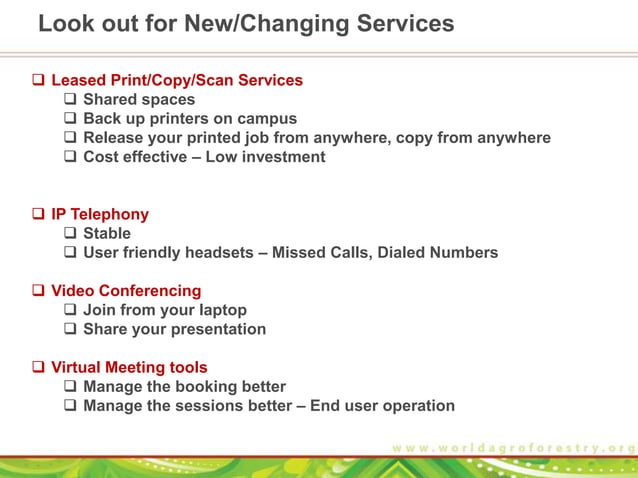 Look out for New/Changing Services

❑ Leased Print/Copy/Scan Services
❑ Shared spaces
❑ Back up printers on campus
❑ Release your printed job from anywhere, copy from anywhere
❑ Cost effective – Low investment

❑ IP Telephony
❑ Stable
❑ User friendly headsets – Missed Calls, Dialed Numbers

❑ Video Conferencing
❑ Join from your laptop
❑ Share your presentation

❑ Virtual Meeting tools
❑ Manage the booking better
❑ Manage the sessions better – End user operation

www.worldagroforestry.org